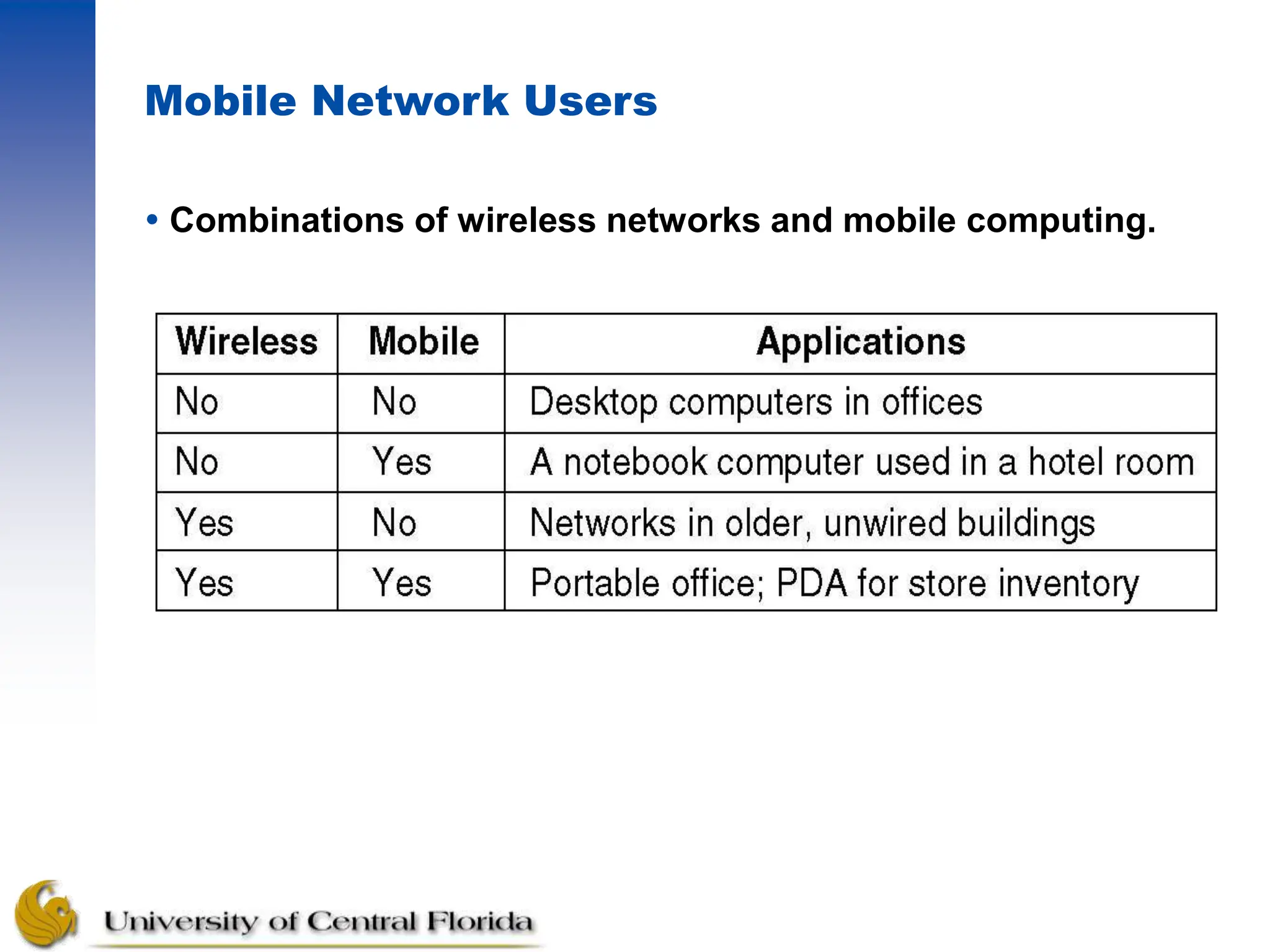 Mobile Network Users

• Combinations of wireless networks and mobile computing.

| Wireless | Mobile | Applications |
|---|---|---|
| No | No | Desktop computers in offices |
| No | Yes | A notebook computer used in a hotel room |
| Yes | No | Networks in older, unwired buildings |
| Yes | Yes | Portable office; PDA for store inventory |

University of Central Florida